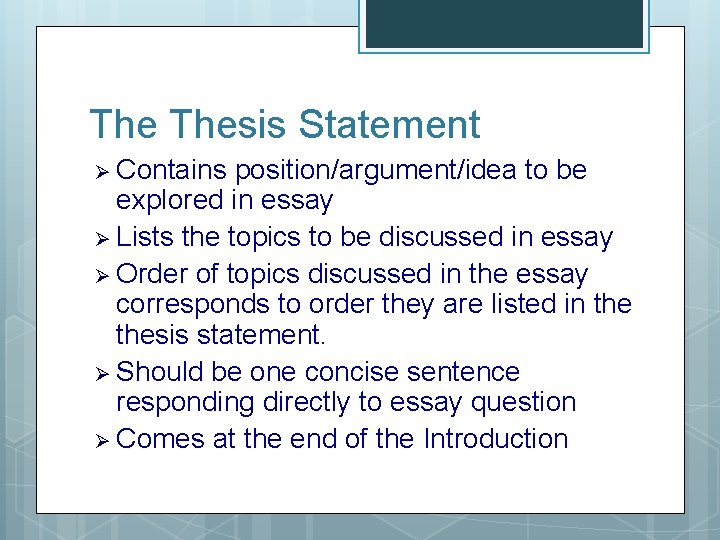 The Thesis Statement

➢ Contains position/argument/idea to be explored in essay
➢ Lists the topics to be discussed in essay
➢ Order of topics discussed in the essay corresponds to order they are listed in the thesis statement.
➢ Should be one concise sentence responding directly to essay question
➢ Comes at the end of the Introduction